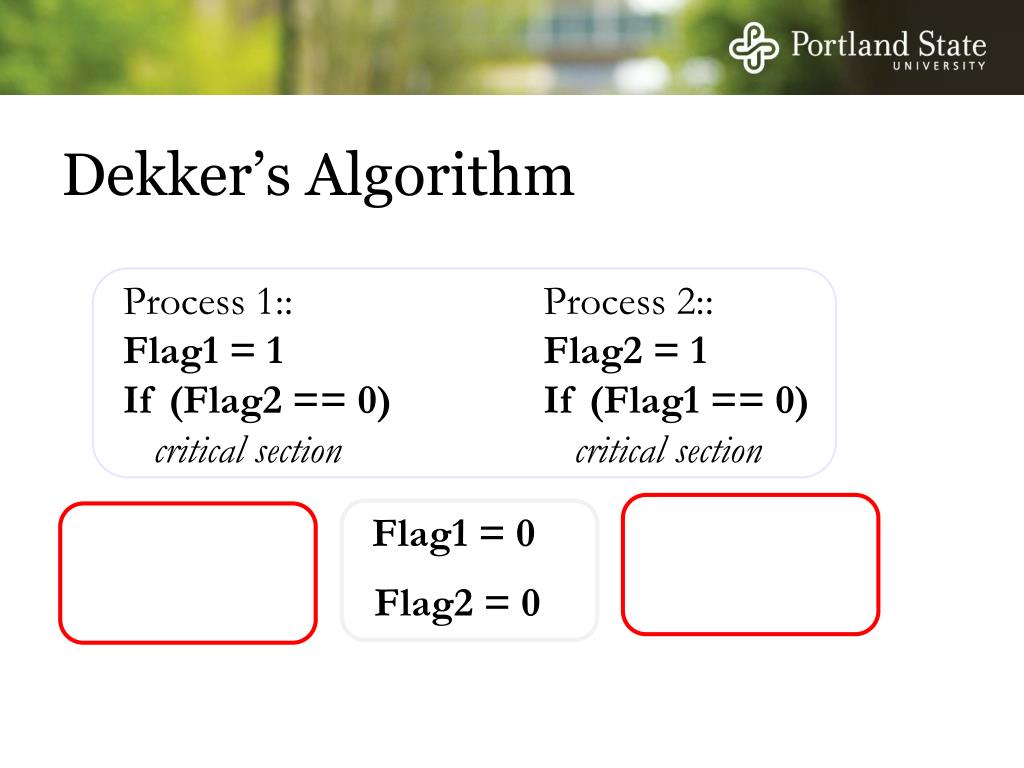 Portland State
UNIVERSITY

Dekker's Algorithm

Process 1::
Flag1 = 1
If (Flag2 == 0)
critical section

Process 2::
Flag2 = 1
If (Flag1 == 0)
critical section

Flag1 = 0
Flag2 = 0